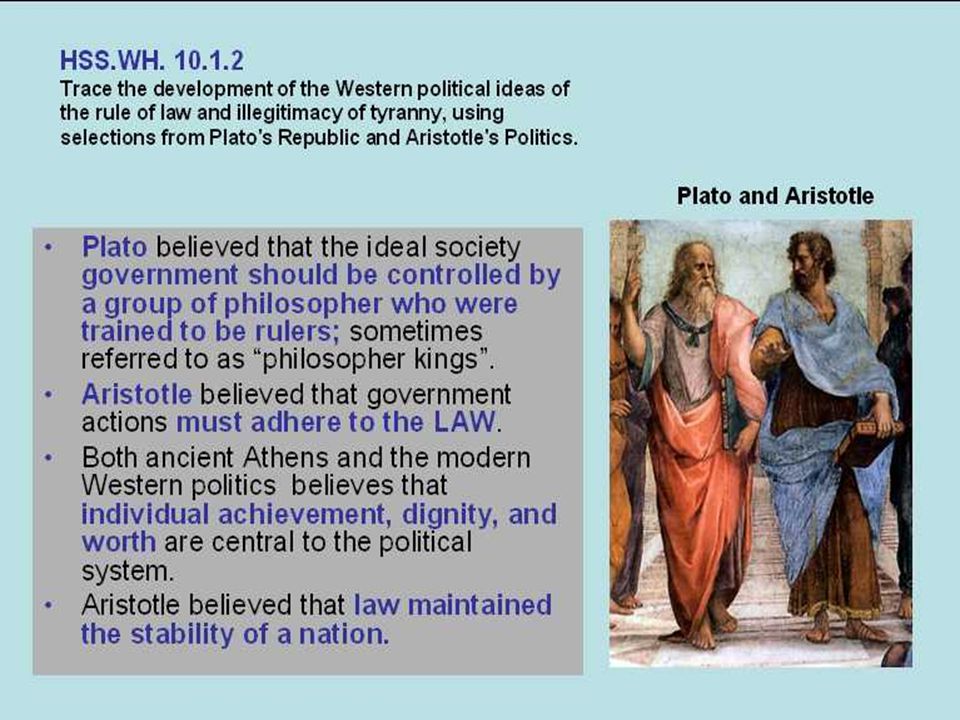 HSS.WH. 10.1.2
Trace the development of the Western political ideas of the rule of law and illegitimacy of tyranny, using selections from Plato's Republic and Aristotle's Politics.

Plato and Aristotle

• Plato believed that the ideal society government should be controlled by a group of philosopher who were trained to be rulers; sometimes referred to as "philosopher kings".
• Aristotle believed that government actions must adhere to the LAW.
• Both ancient Athens and the modern Western politics believes that individual achievement, dignity, and worth are central to the political system.
• Aristotle believed that law maintained the stability of a nation.